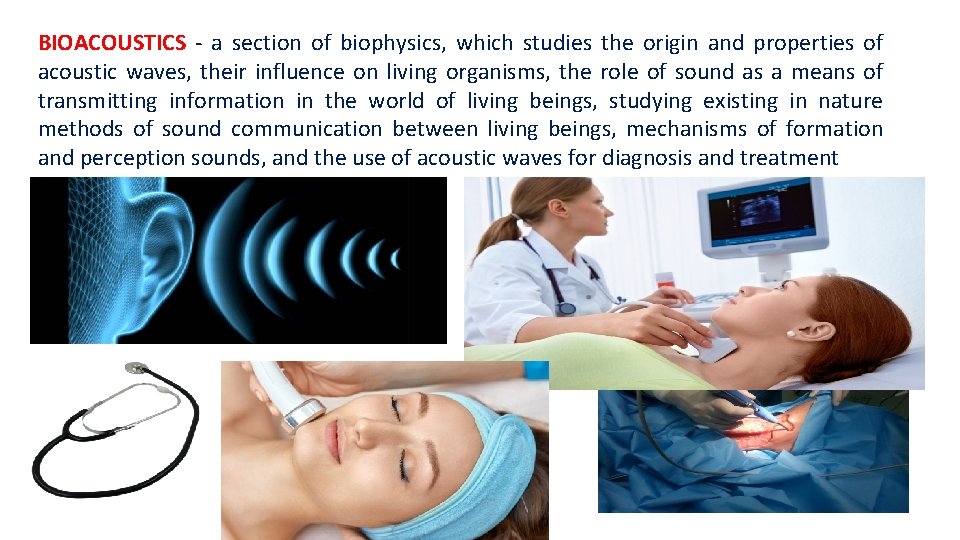 BIOACOUSTICS - a section of biophysics, which studies the origin and properties of acoustic waves, their influence on living organisms, the role of sound as a means of transmitting information in the world of living beings, studying existing in nature methods of sound communication between living beings, mechanisms of formation and perception sounds, and the use of acoustic waves for diagnosis and treatment